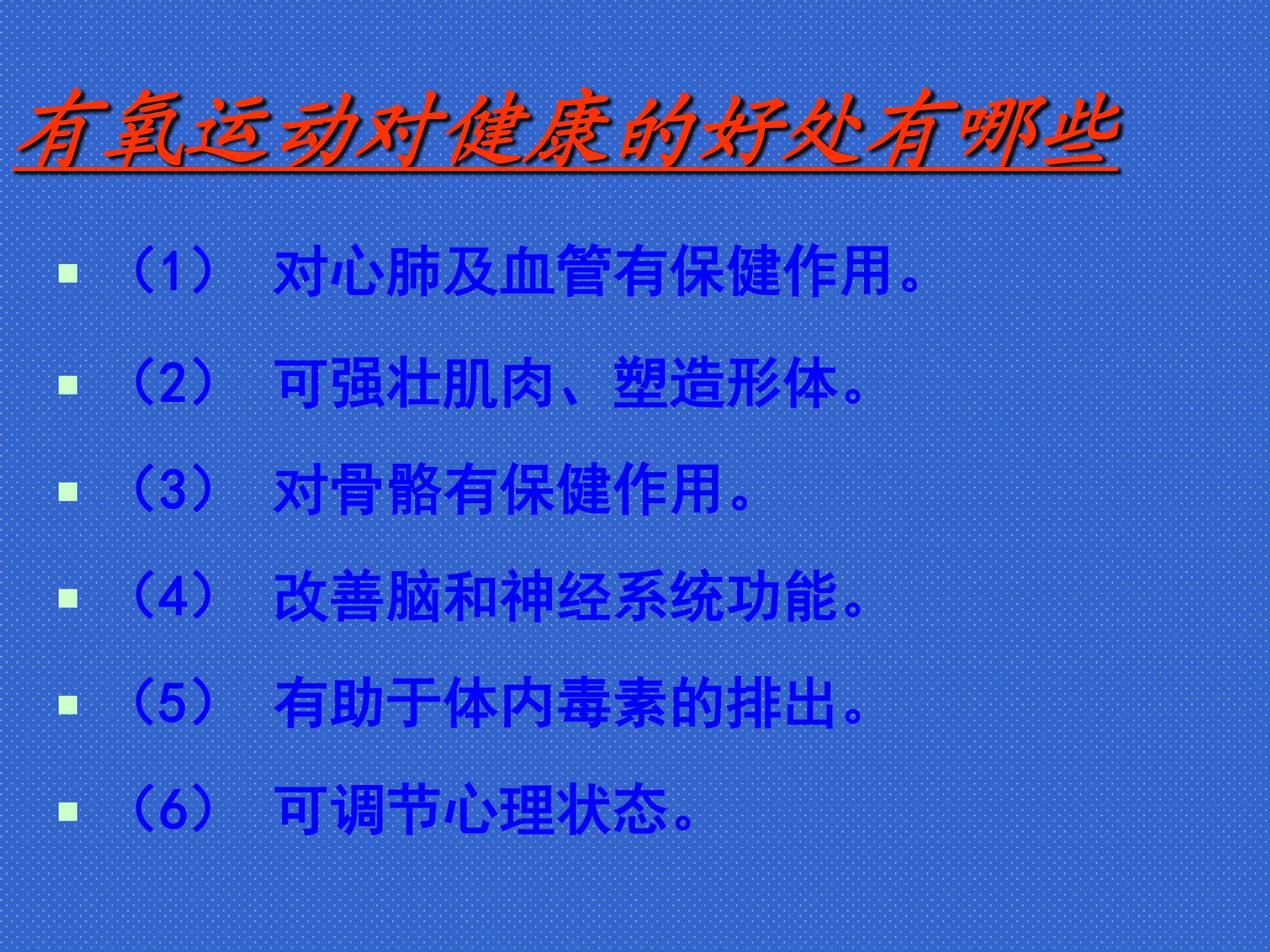 有氧运动对健康的好处有哪些

• （1） 对心肺及血管有保健作用。

• （2） 可强壮肌肉、塑造形体。

• （3） 对骨骼有保健作用。

• （4） 改善脑和神经系统功能。

• （5） 有助于体内毒素的排出。

• （6） 可调节心理状态。